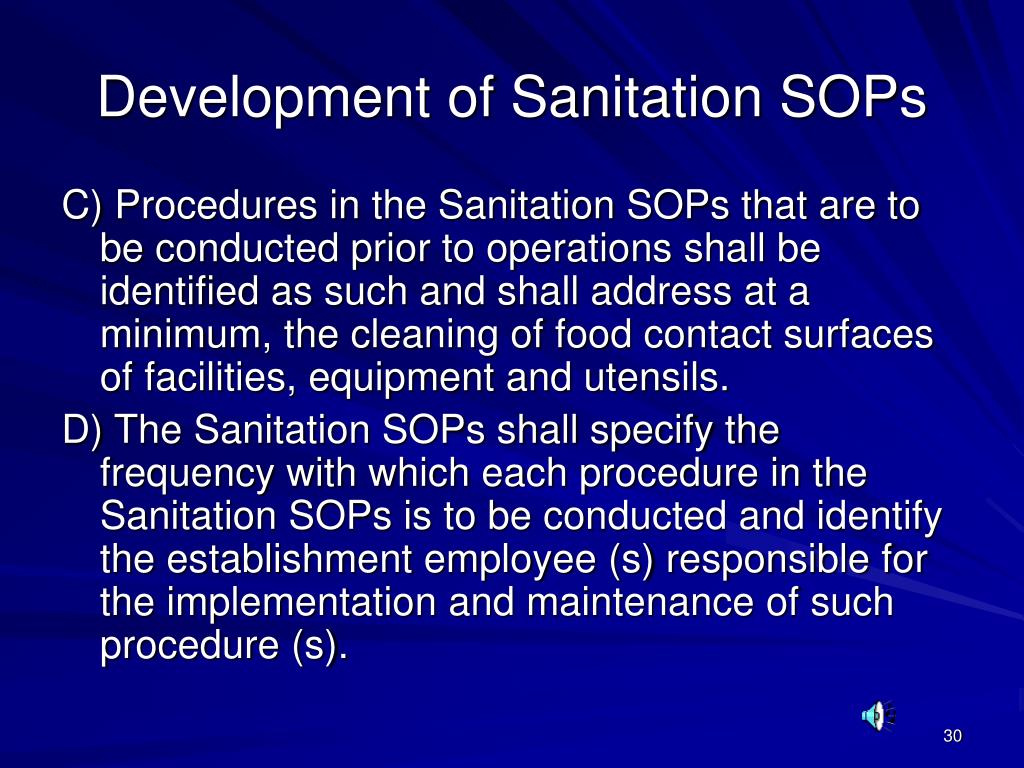 Development of Sanitation SOPs

C) Procedures in the Sanitation SOPs that are to be conducted prior to operations shall be identified as such and shall address at a minimum, the cleaning of food contact surfaces of facilities, equipment and utensils.

D) The Sanitation SOPs shall specify the frequency with which each procedure in the Sanitation SOPs is to be conducted and identify the establishment employee (s) responsible for the implementation and maintenance of such procedure (s).

30